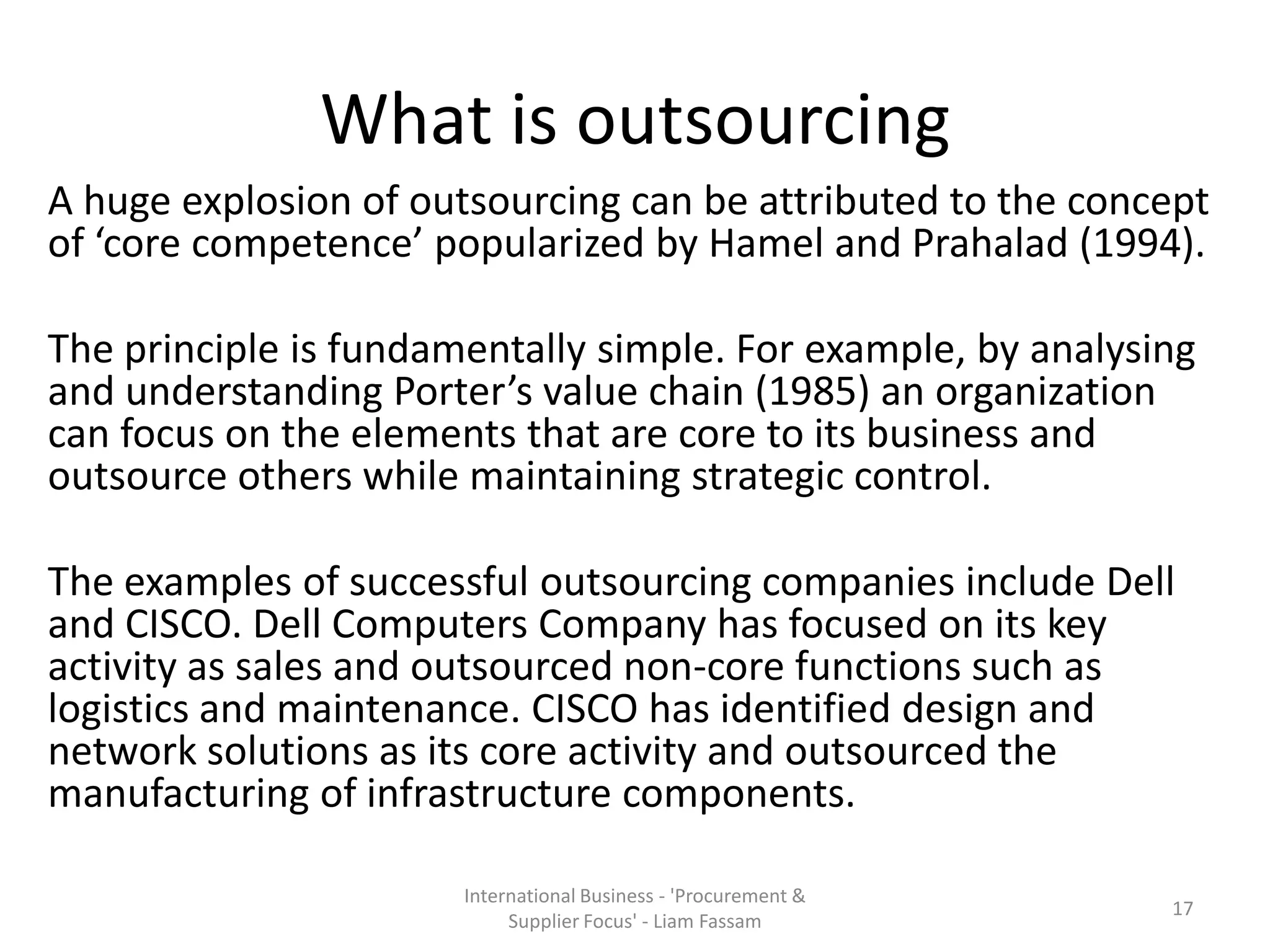 What is outsourcing

A huge explosion of outsourcing can be attributed to the concept of ‘core competence’ popularized by Hamel and Prahalad (1994).

The principle is fundamentally simple. For example, by analysing and understanding Porter’s value chain (1985) an organization can focus on the elements that are core to its business and outsource others while maintaining strategic control.

The examples of successful outsourcing companies include Dell and CISCO. Dell Computers Company has focused on its key activity as sales and outsourced non-core functions such as logistics and maintenance. CISCO has identified design and network solutions as its core activity and outsourced the manufacturing of infrastructure components.

International Business - 'Procurement & Supplier Focus' - Liam Fassam

17